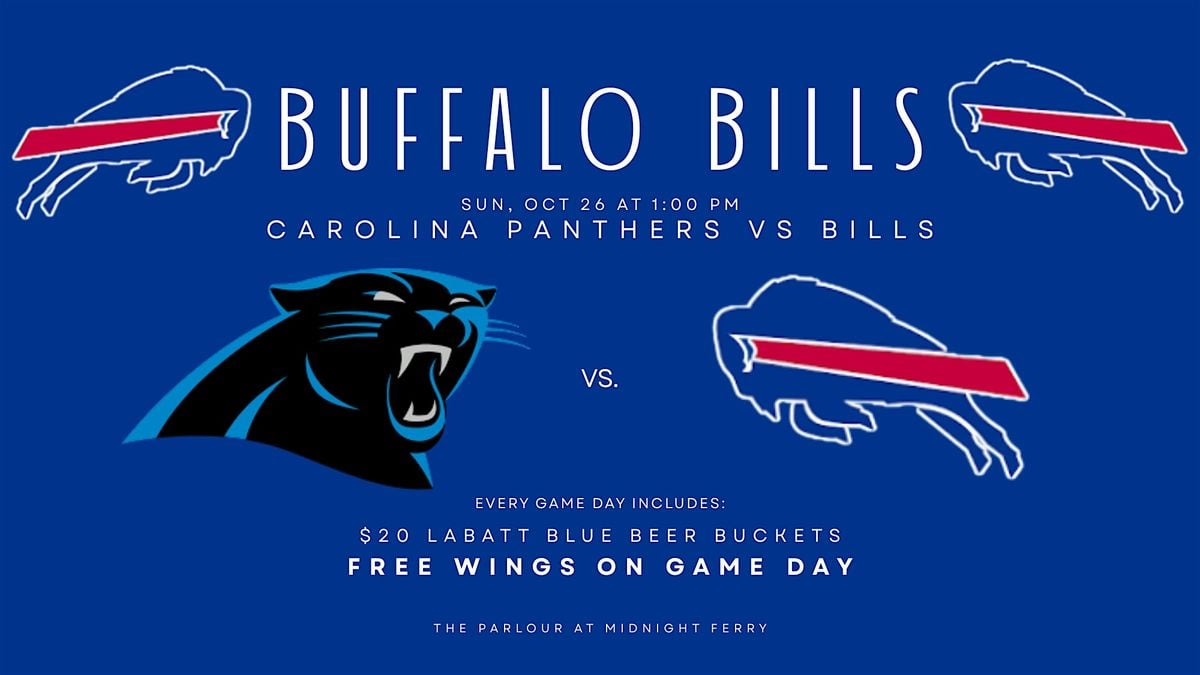 BUFFALO BILLS

SUN, OCT 26 AT 1:00 PM
CAROLINA PANTHERS VS BILLS

VS.

EVERY GAME DAY INCLUDES:
$20 LABATT BLUE BEER BUCKETS
FREE WINGS ON GAME DAY

THE PARLOUR AT MIDNIGHT FERRY